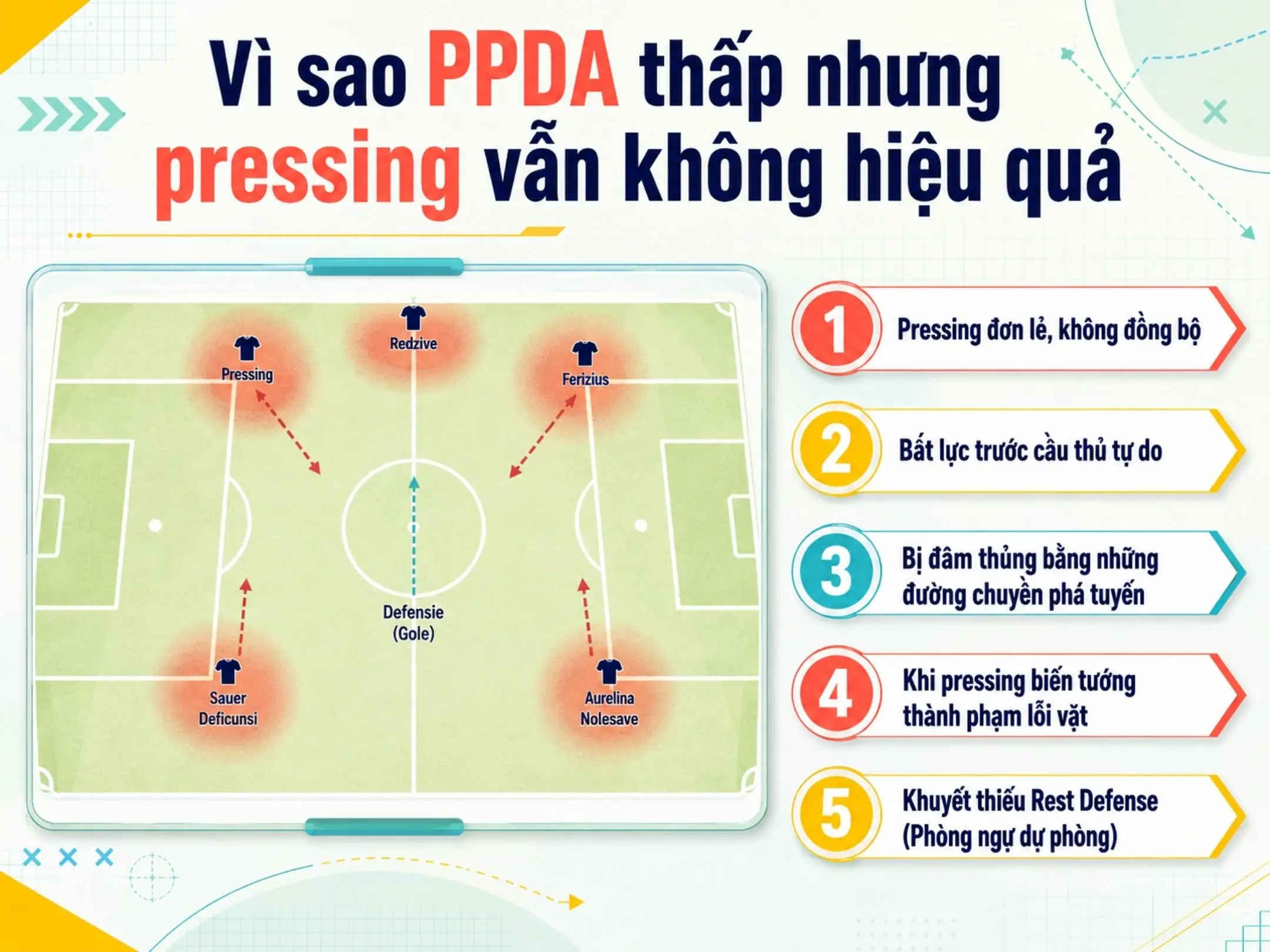 Vì sao PPDA thấp nhưng pressing vẫn không hiệu quả

Redzive

Pressing

Ferizius

Defensie (Gole)

Sauer Deficunsi

Aurelina Nolesave

1 Pressing đơn lẻ, không đồng bộ

2 Bất lực trước cầu thủ tự do

3 Bị đâm thủng bằng những đường chuyền phá tuyến

4 Khi pressing biến tướng thành phạm lỗi vặt

5 Khuyết thiếu Rest Defense (Phòng ngự dự phòng)